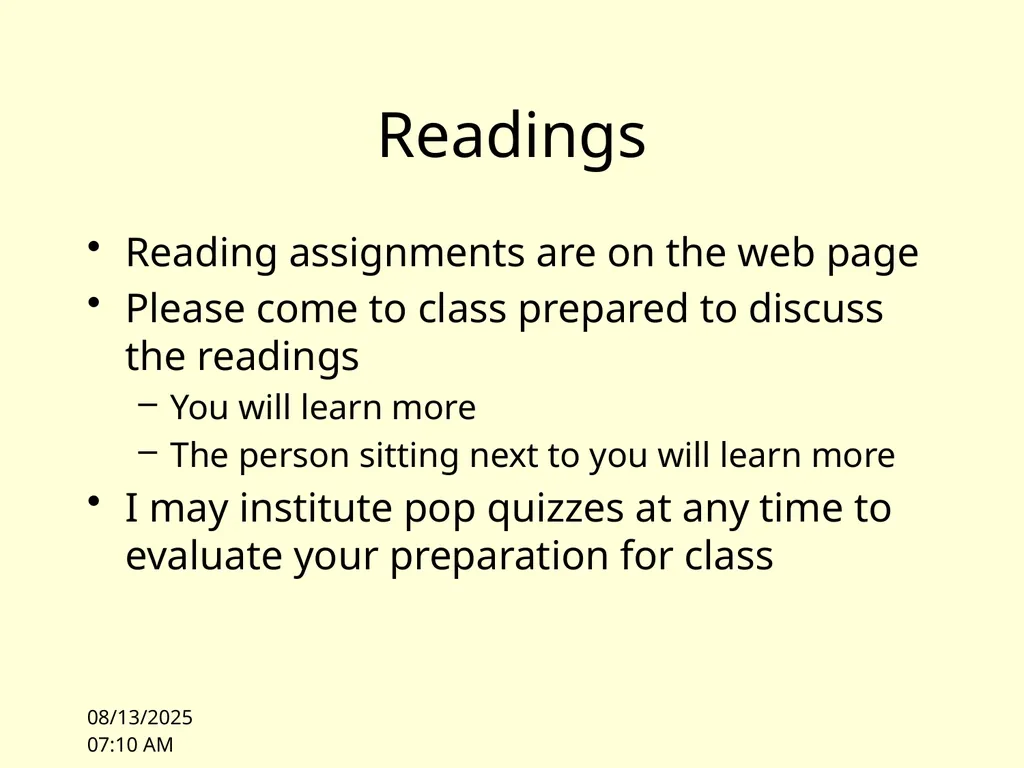 Readings

• Reading assignments are on the web page
• Please come to class prepared to discuss the readings
  – You will learn more
  – The person sitting next to you will learn more
• I may institute pop quizzes at any time to evaluate your preparation for class

08/13/2025
07:10 AM